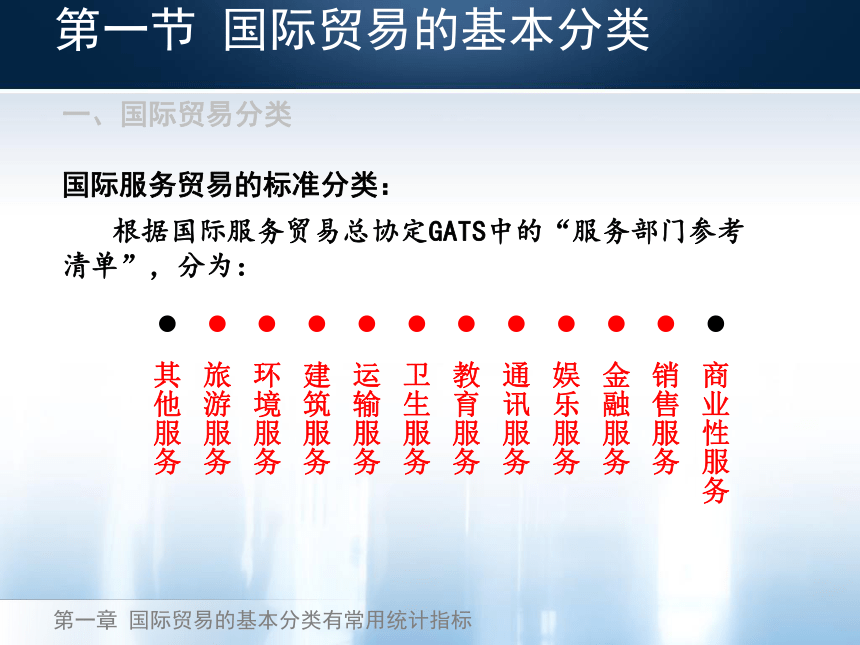 第一节 国际贸易的基本分类

一、国际贸易分类

国际服务贸易的标准分类：

根据国际服务贸易总协定GATS中的“服务部门参考清单”，分为：

其他服务 旅游服务 环境服务 建筑服务 运输服务 卫生服务 教育服务 通讯服务 娱乐服务 金融服务 销售服务 商业性服务

第一章 国际贸易的基本分类有常用统计指标